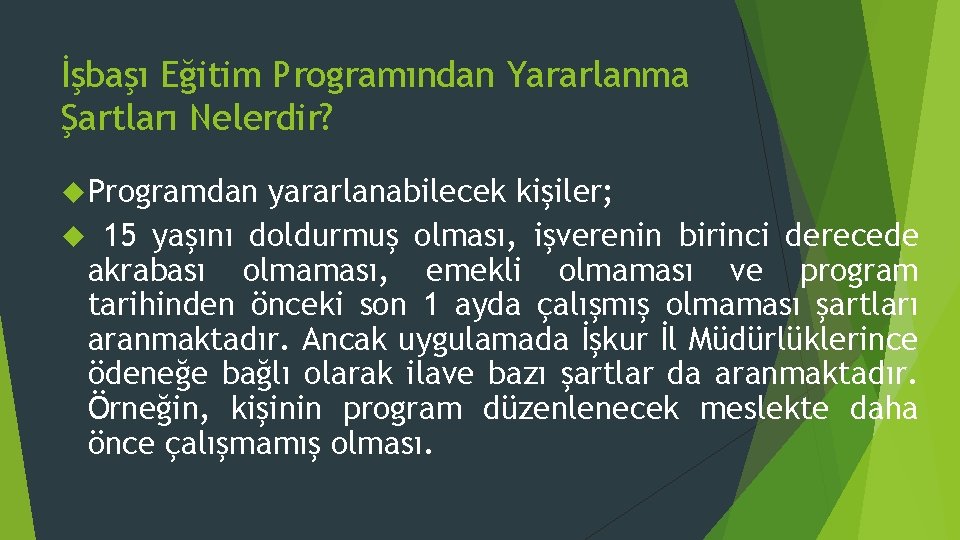 İşbaşı Eğitim Programından Yararlanma Şartları Nelerdir?

Programdan yararlanabilecek kişiler;

15 yaşını doldurmuş olması, işverenin birinci derecede akrabası olmaması, emekli olmaması ve program tarihinden önceki son 1 ayda çalışmış olmaması şartları aranmaktadır. Ancak uygulamada İşkur İl Müdürlüklerince ödeneğe bağlı olarak ilave bazı şartlar da aranmaktadır. Örneğin, kişinin program düzenlenecek meslekte daha önce çalışmamış olması.